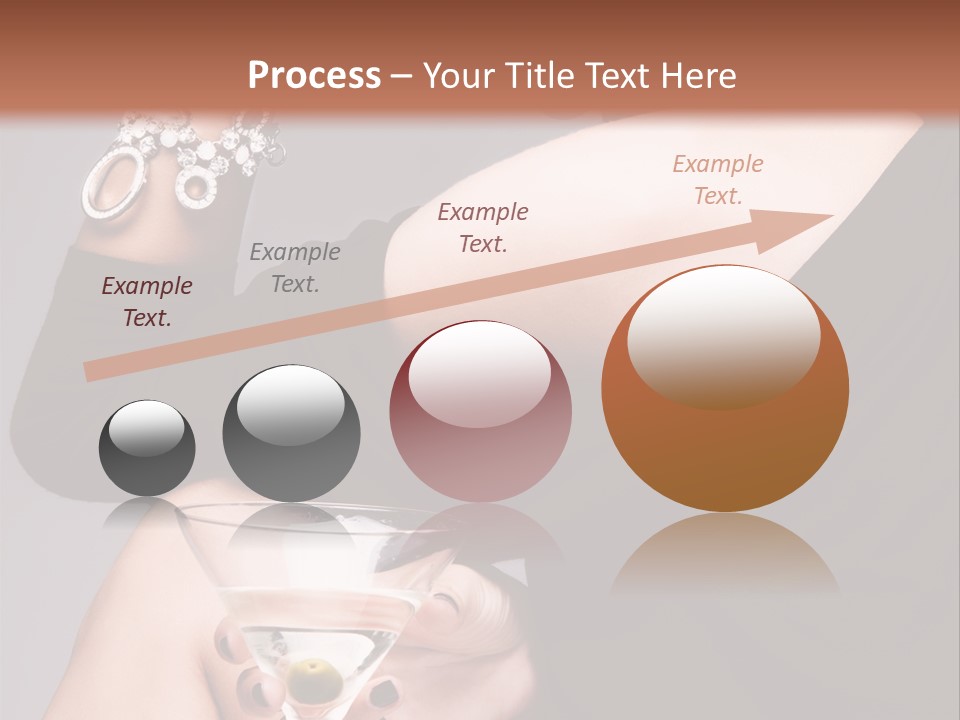 Process – Your Title Text Here

Example Text.

Example Text.

Example Text.

Example Text.